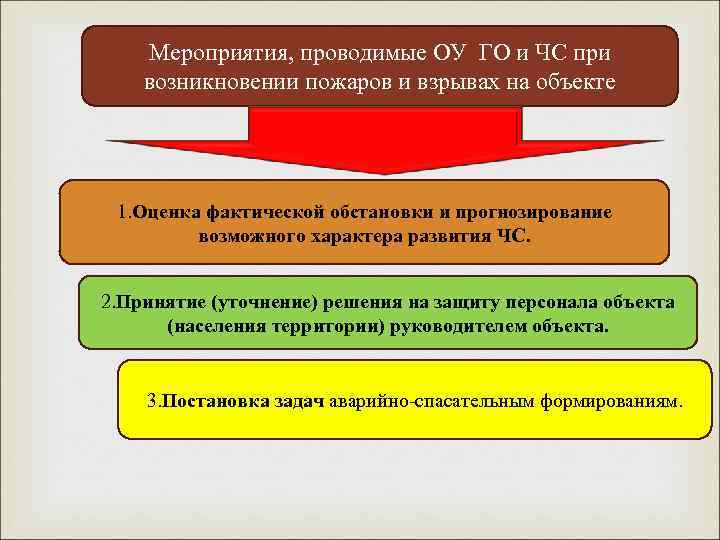 Мероприятия, проводимые ОУ ГО и ЧС при возникновении пожаров и взрывах на объекте

1.Оценка фактической обстановки и прогнозирование возможного характера развития ЧС.

2.Принятие (уточнение) решения на защиту персонала объекта (населения территории) руководителем объекта.

3.Постановка задач аварийно-спасательным формированиям.